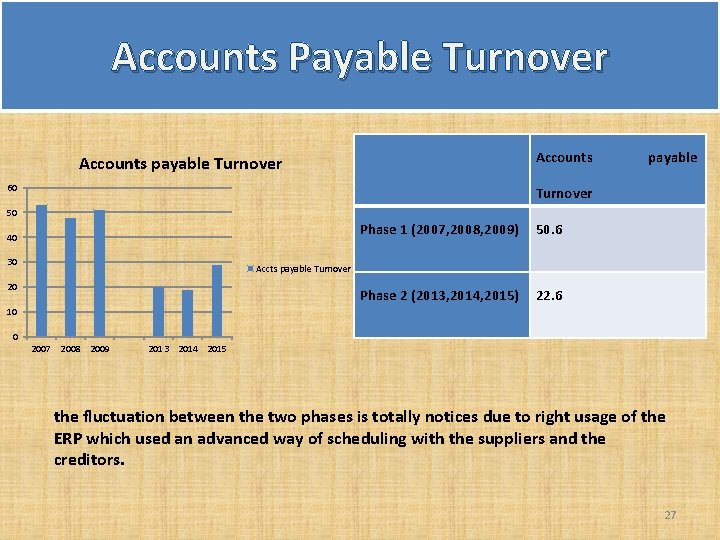 Accounts Payable Turnover

Accounts payable Turnover

60
50
40
30
20
10
0

2007 2008 2009 2013 2014 2015

Accts payable Turnover

| | Accounts payable Turnover |
|---|---|
| Phase 1 (2007,2008,2009) | 50.6 |
| Phase 2 (2013,2014,2015) | 22.6 |

the fluctuation between the two phases is totally notices due to right usage of the ERP which used an advanced way of scheduling with the suppliers and the creditors.

27